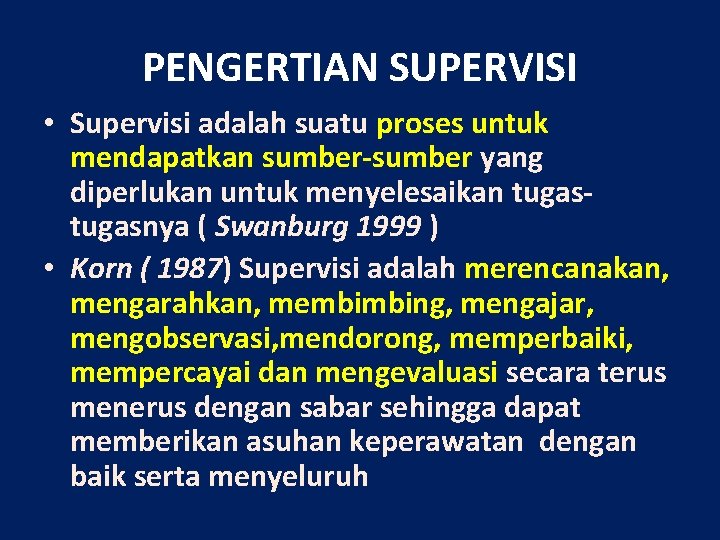 PENGERTIAN SUPERVISI

• Supervisi adalah suatu proses untuk mendapatkan sumber-sumber yang diperlukan untuk menyelesaikan tugas-tugasnya ( Swanburg 1999 )

• Korn ( 1987) Supervisi adalah merencanakan, mengarahkan, membimbing, mengajar, mengobservasi,mendorong, memperbaiki, mempercayai dan mengevaluasi secara terus menerus dengan sabar sehingga dapat memberikan asuhan keperawatan dengan baik serta menyeluruh